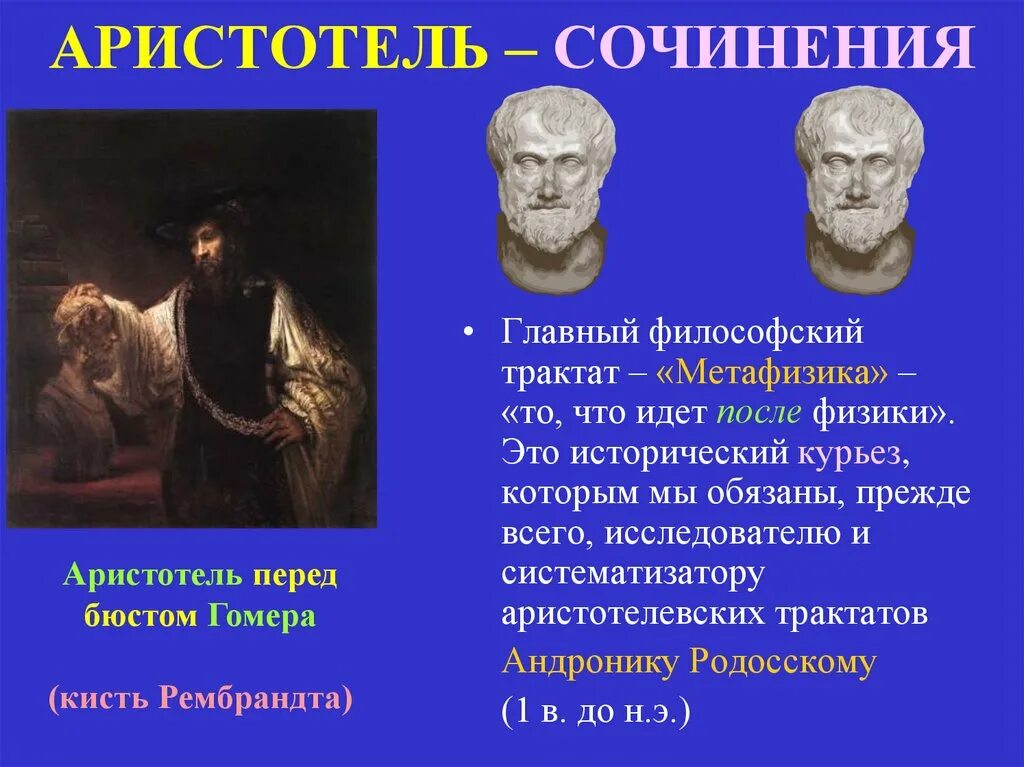 АРИСТОТЕЛЬ – СОЧИНЕНИЯ

Аристотель перед бюстом Гомера

(кисть Рембрандта)

• Главный философский трактат – «Метафизика» – «то, что идет после физики». Это исторический курьез, которым мы обязаны, прежде всего, исследователю и систематизатору аристотелевских трактатов Андронику Родосскому (1 в. до н.э.)